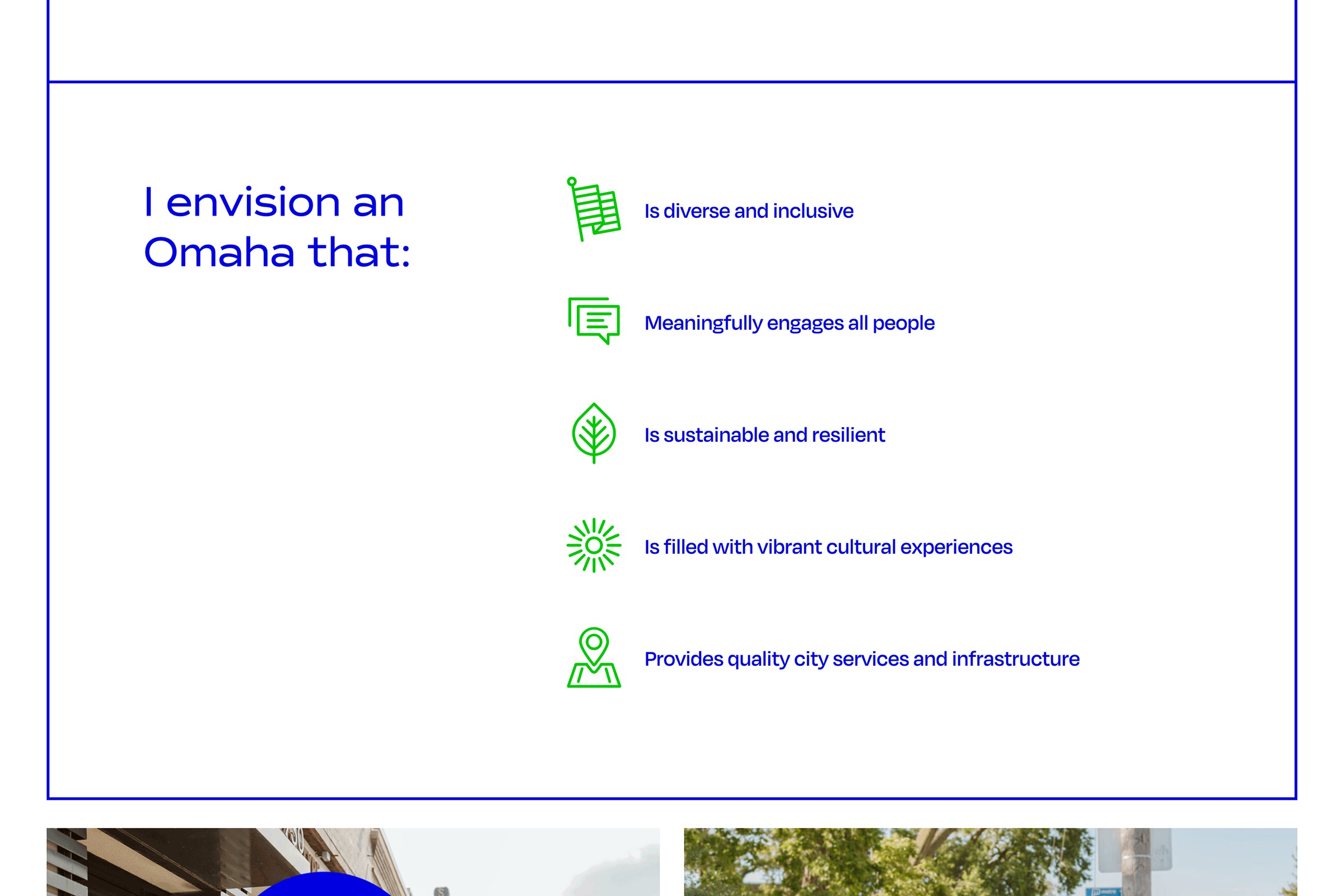 I envision an Omaha that:

Is diverse and inclusive

Meaningfully engages all people

Is sustainable and resilient

Is filled with vibrant cultural experiences

Provides quality city services and infrastructure